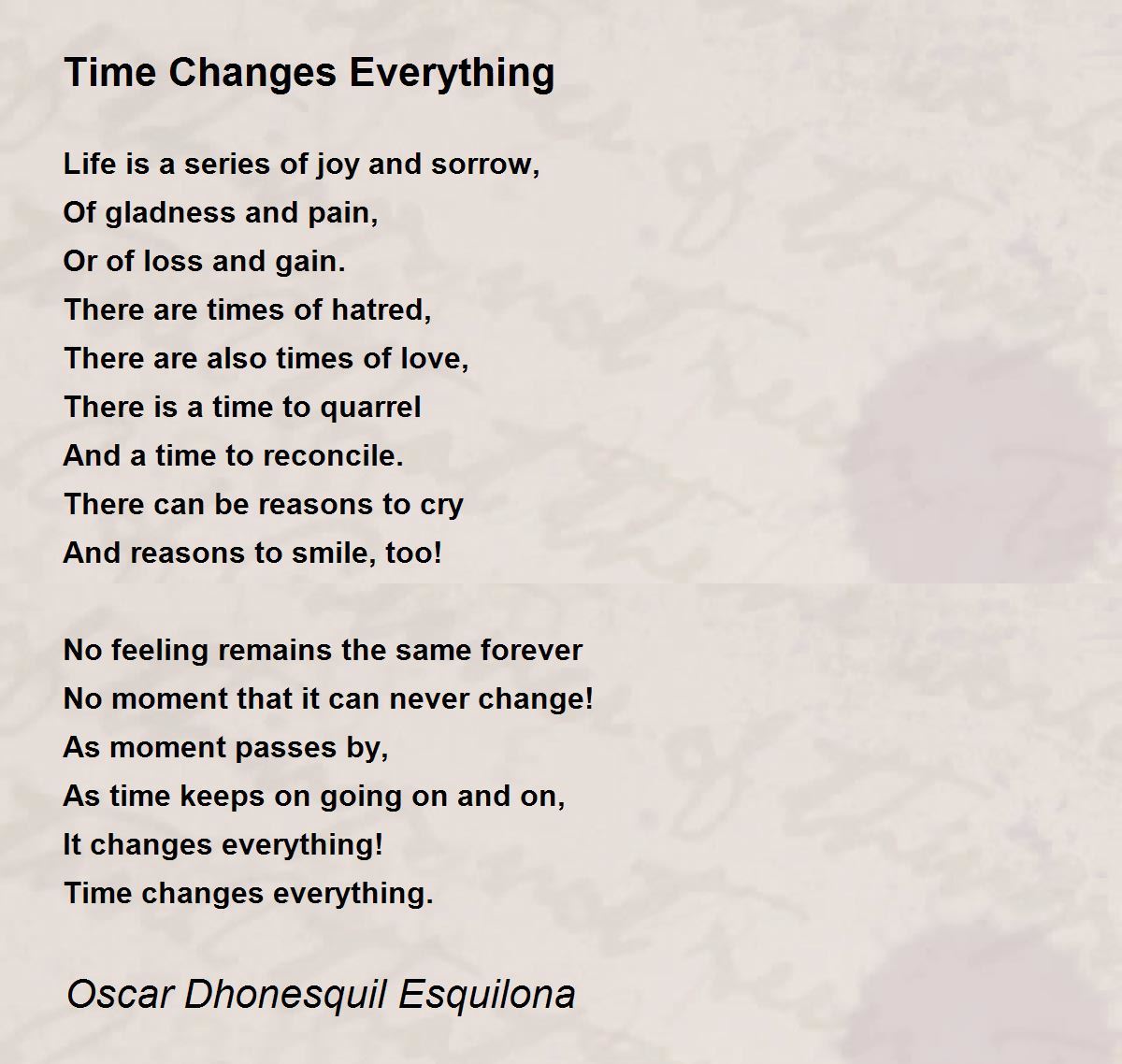 Time Changes Everything

Life is a series of joy and sorrow,
Of gladness and pain,
Or of loss and gain.
There are times of hatred,
There are also times of love,
There is a time to quarrel
And a time to reconcile.
There can be reasons to cry
And reasons to smile, too!

No feeling remains the same forever
No moment that it can never change!
As moment passes by,
As time keeps on going on and on,
It changes everything!
Time changes everything.

Oscar Dhonesquil Esquilona